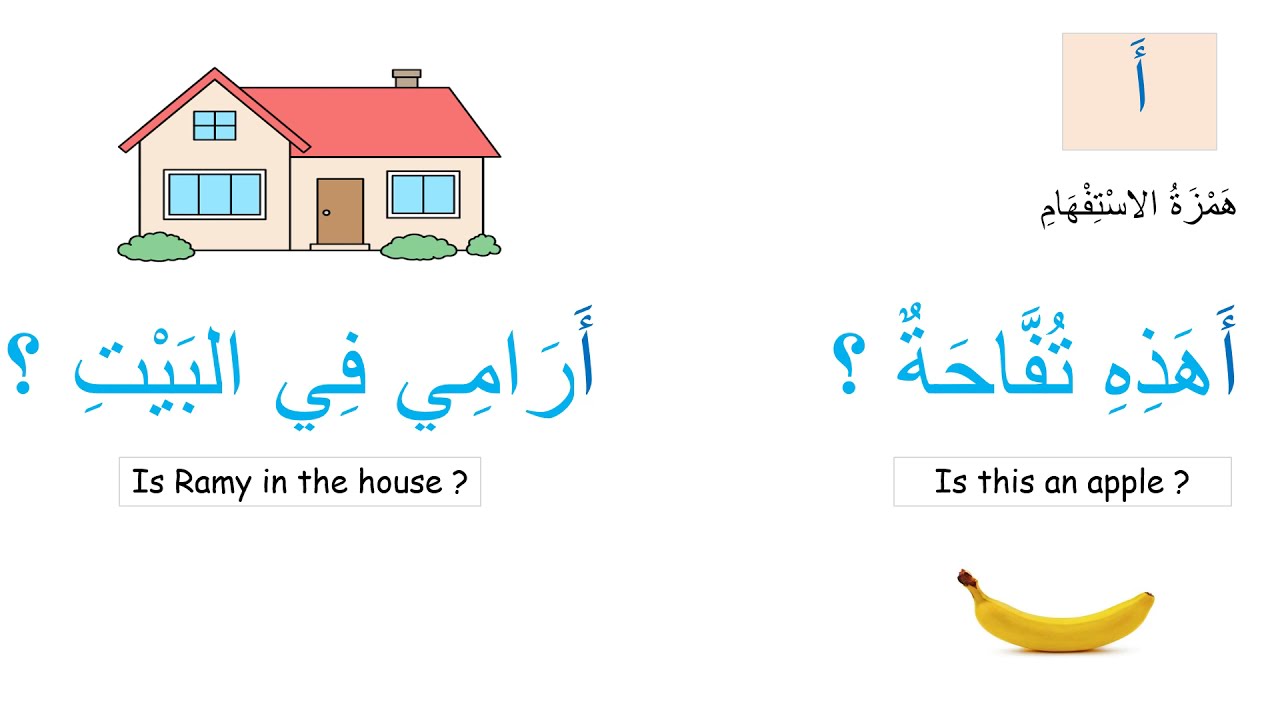 أَ

هَمْزَةُ الاسْتِفْهَامِ

أَهَذِهِ تُفَّاحَةٌ ؟

Is this an apple ?

أَرَامِي فِي البَيْتِ ؟

Is Ramy in the house ?